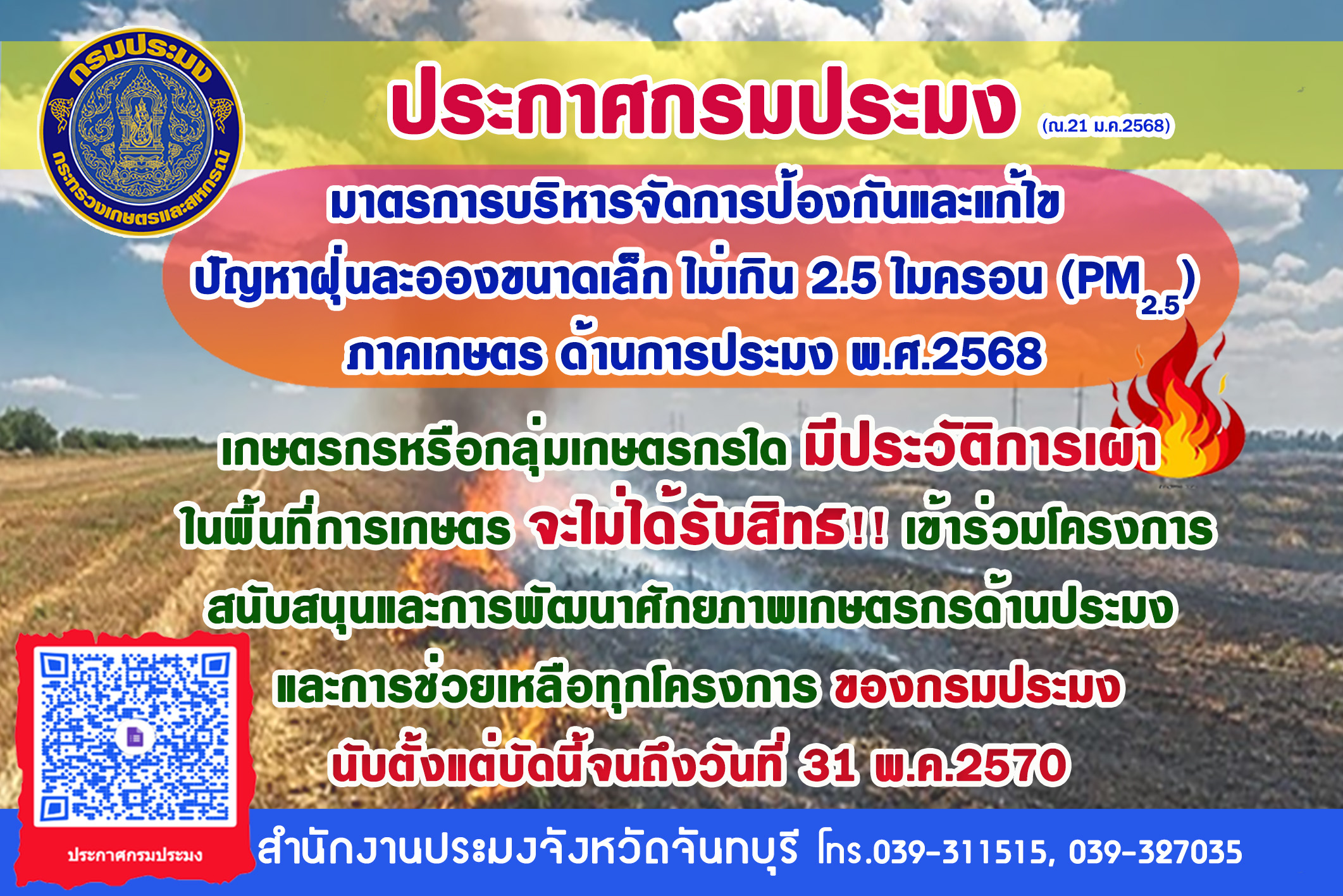 กรมประมง
กระทรวงเกษตรและสหกรณ์

ประกาศกรมประมง (ณ.21 ม.ค.2568)

มาตรการบริหารจัดการป้องกันและแก้ไข ปัญหาฝุ่นละอองขนาดเล็ก ไม่เกิน 2.5 ไมครอน ($PM_{2.5}$) ภาคเกษตร ด้านการประมง พ.ศ.2568

เกษตรกรหรือกลุ่มเกษตรกรใด มีประวัติการเผา ในพื้นที่การเกษตร จะไม่ได้รับสิทธ!! เข้าร่วมโครงการ สนับสนุนและการพัฒนาศักยภาพเกษตรกรด้านประมง และการช่วยเหลือทุกโครงการ ของกรมประมง นับตั้งแต่บัดนี้จนถึงวันที่ 31 พ.ค.2570

ประกาศกรมประมง

สำนักงานประมงจังหวัดจันทบุรี โทร.039-311515, 039-327035